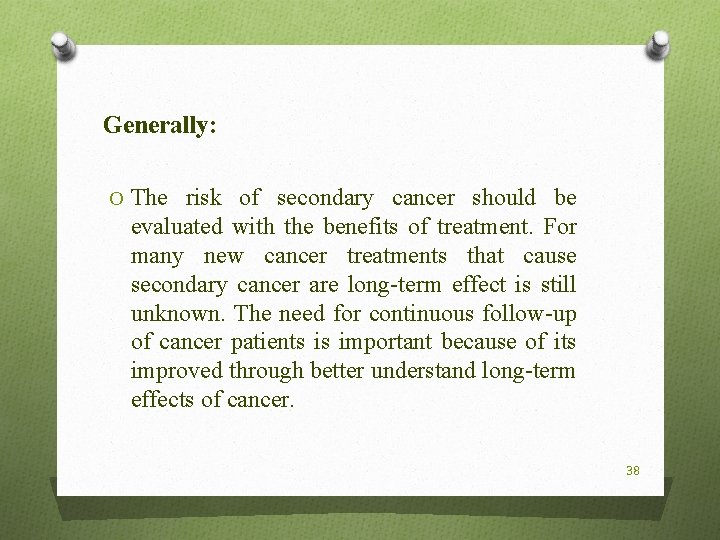 Generally:

O The risk of secondary cancer should be evaluated with the benefits of treatment. For many new cancer treatments that cause secondary cancer are long-term effect is still unknown. The need for continuous follow-up of cancer patients is important because of its improved through better understand long-term effects of cancer.

38